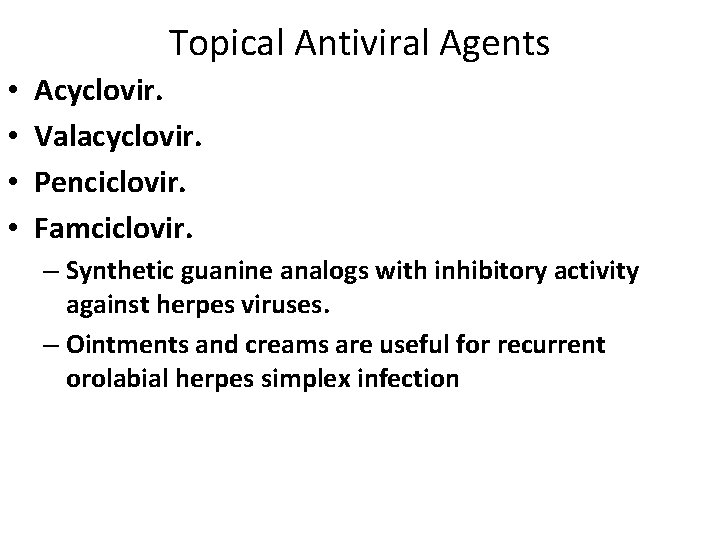 Topical Antiviral Agents

• Acyclovir.
• Valacyclovir.
• Penciclovir.
• Famciclovir.
– Synthetic guanine analogs with inhibitory activity against herpes viruses.
– Ointments and creams are useful for recurrent orolabial herpes simplex infection